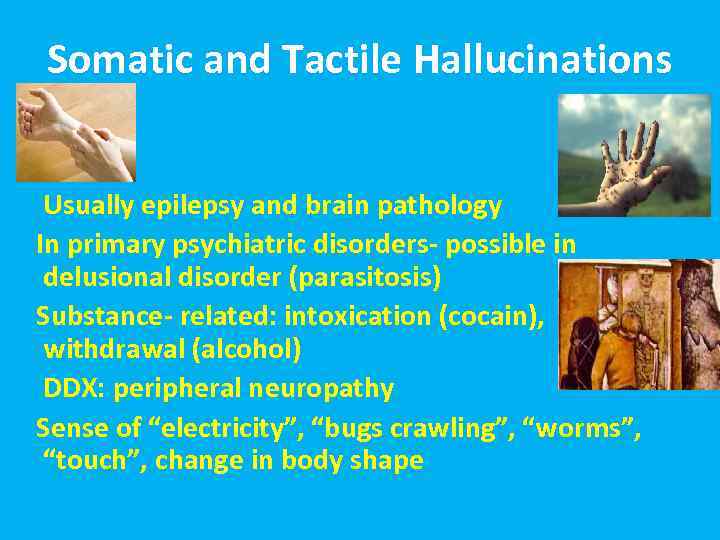 Somatic and Tactile Hallucinations

Usually epilepsy and brain pathology

In primary psychiatric disorders- possible in delusional disorder (parasitosis)

Substance- related: intoxication (cocain), withdrawal (alcohol)

DDX: peripheral neuropathy

Sense of “electricity”, “bugs crawling”, “worms”, “touch”, change in body shape